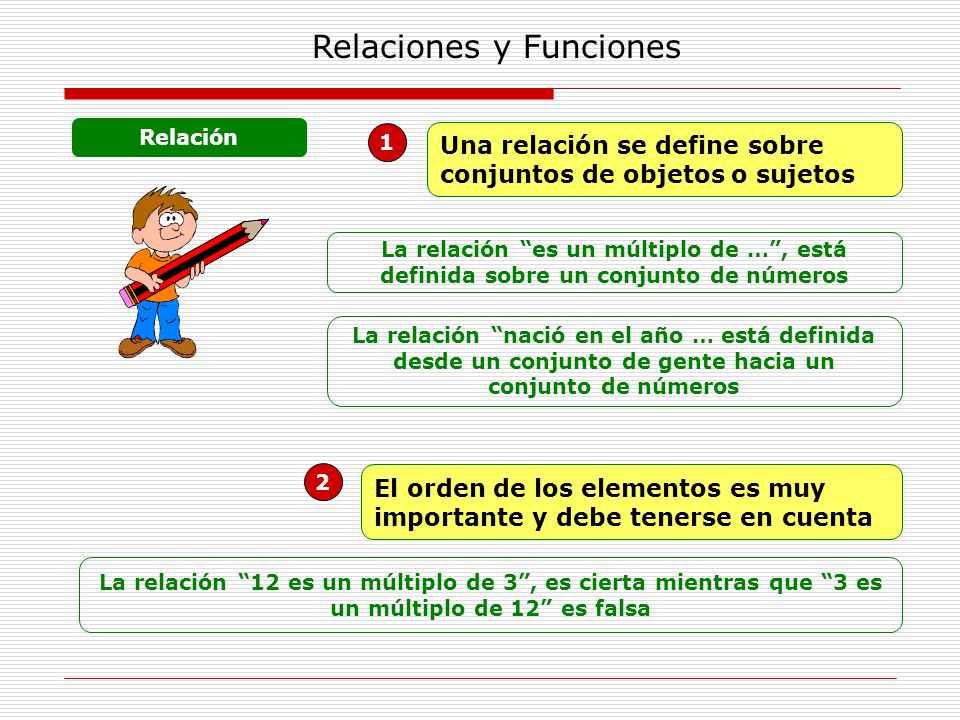 Relaciones y Funciones

Relación

1

Una relación se define sobre conjuntos de objetos o sujetos

La relación “es un múltiplo de …”, está definida sobre un conjunto de números

La relación “nació en el año … está definida desde un conjunto de gente hacia un conjunto de números

2

El orden de los elementos es muy importante y debe tenerse en cuenta

La relación “12 es un múltiplo de 3”, es cierta mientras que “3 es un múltiplo de 12” es falsa